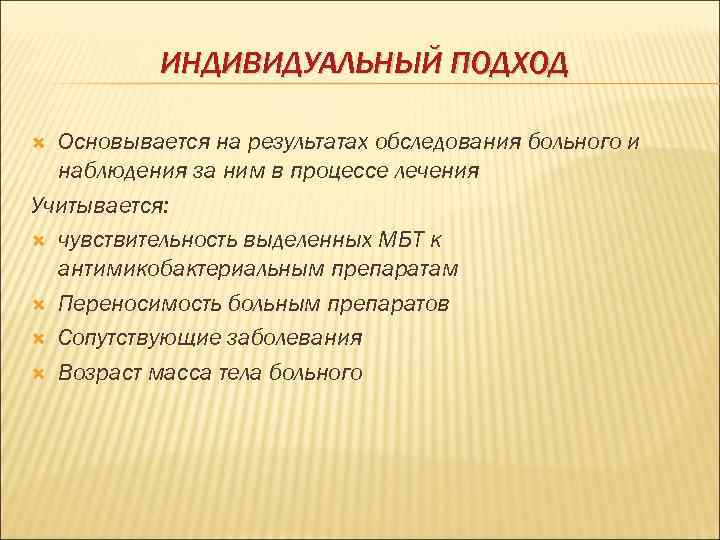 ИНДИВИДУАЛЬНЫЙ ПОДХОД

Основывается на результатах обследования больного и наблюдения за ним в процессе лечения

Учитывается:

чувствительность выделенных МБТ к антимикобактериальным препаратам

Переносимость больным препаратов

Сопутствующие заболевания

Возраст масса тела больного